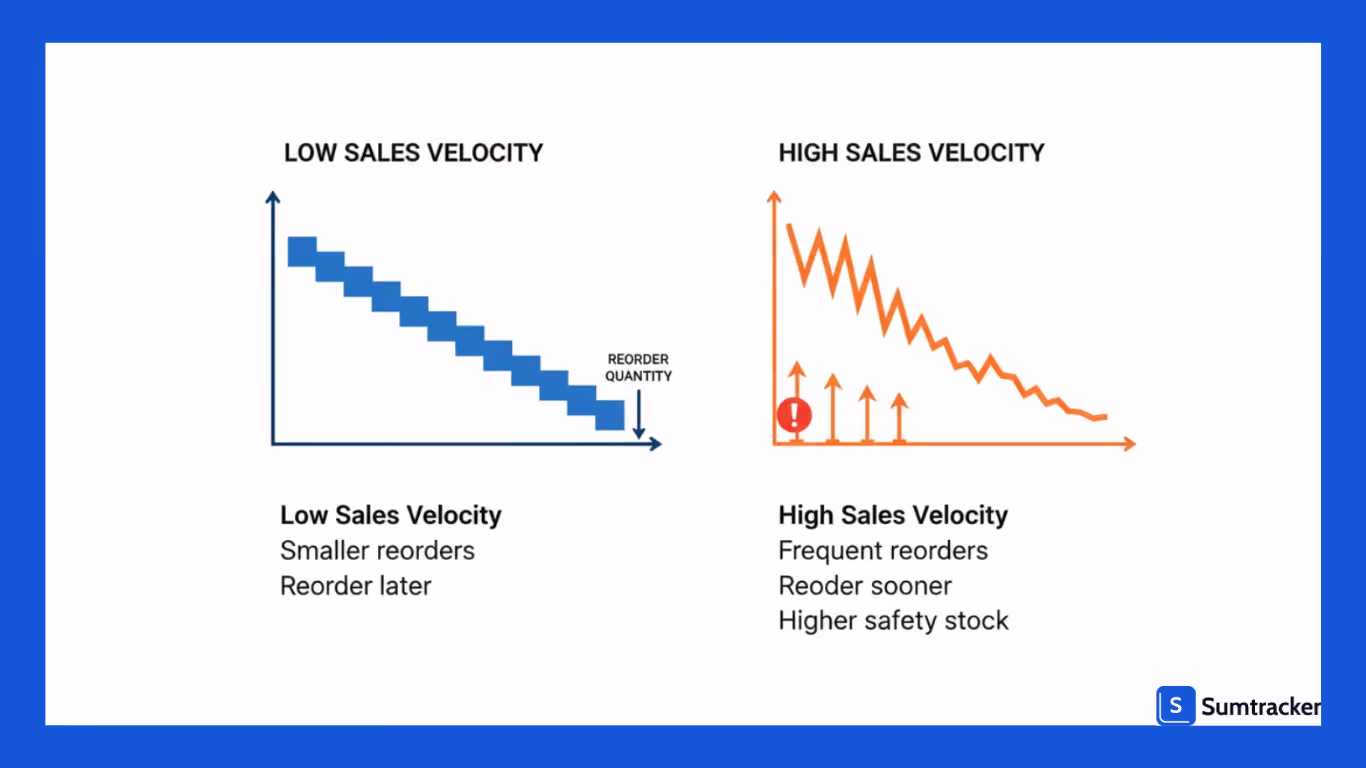 LOW SALES VELOCITY

REORDER QUANTITY

Low Sales Velocity
Smaller reorders
Reorder later

HIGH SALES VELOCITY

!

High Sales Velocity
Frequent reorders
Reoder sooner
Higher safety stock

S Sumtracker